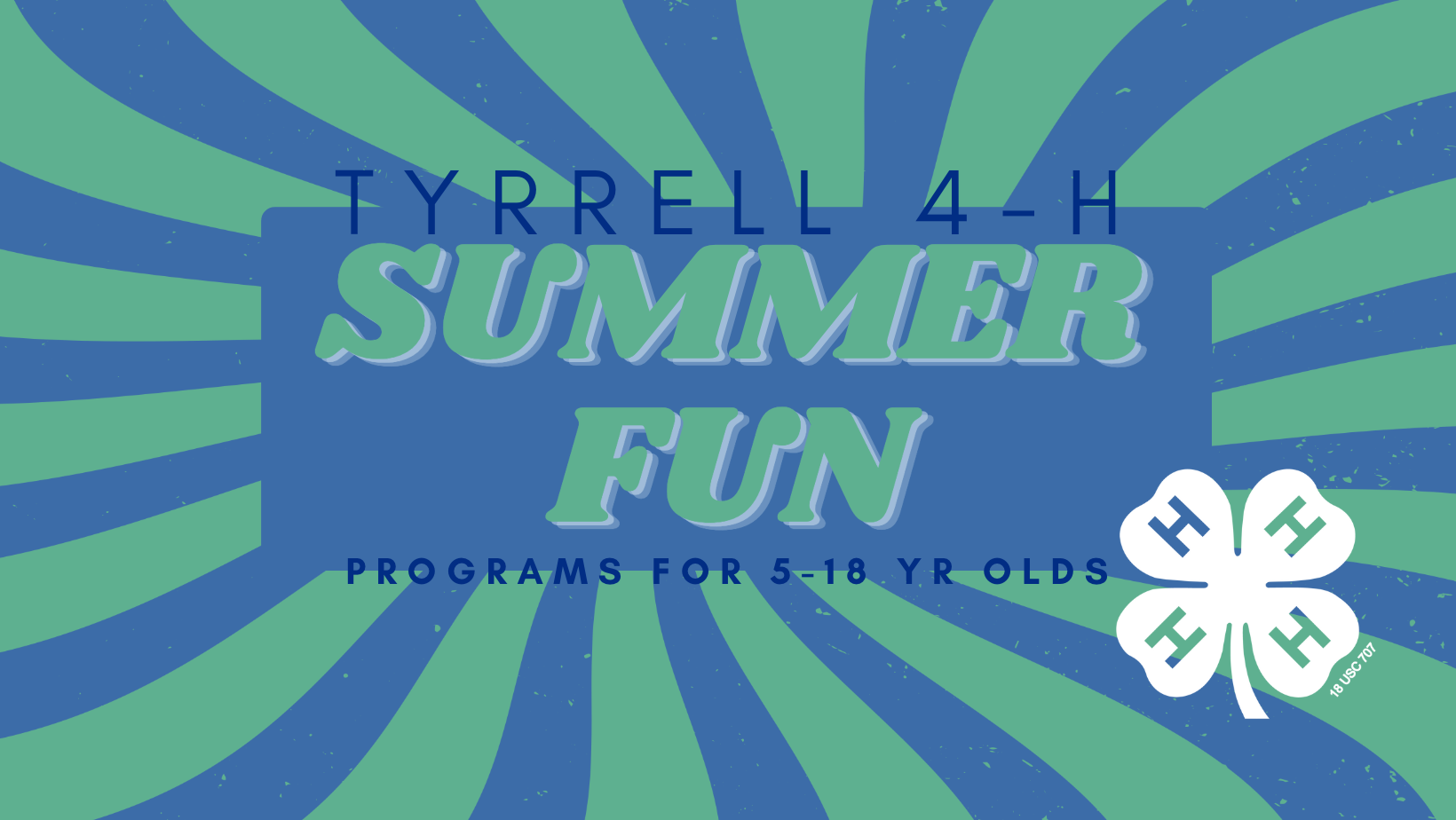 TYRRELL 4-H

SUMMER FUN

PROGRAMS FOR 5-18 YR OLDS

H H H H

18 USC 707